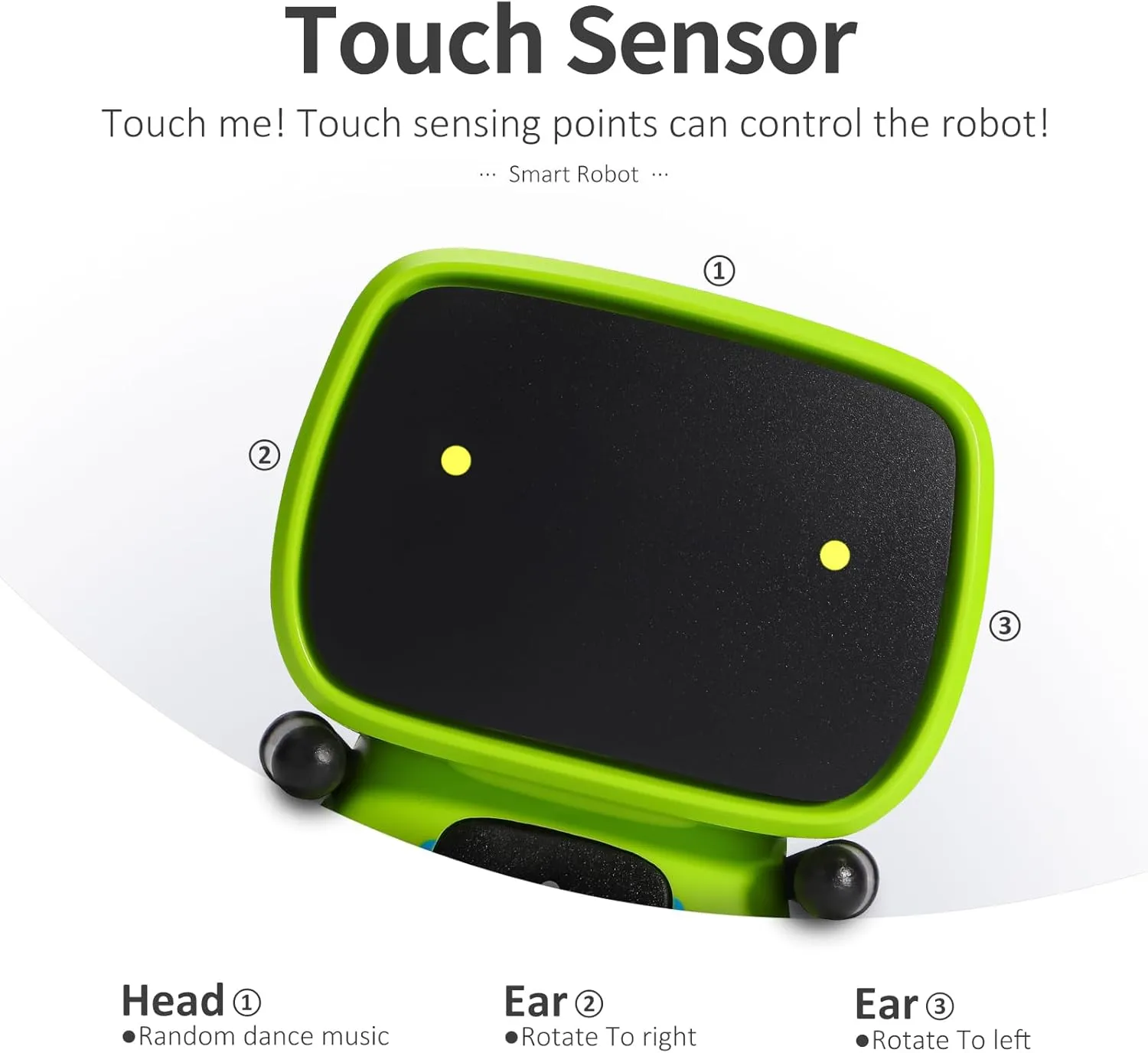 Touch Sensor

Touch me! Touch sensing points can control the robot!

··· Smart Robot ···

①

②

③

Head ①
●Random dance music

Ear ②
●Rotate To right

Ear ③
●Rotate To left